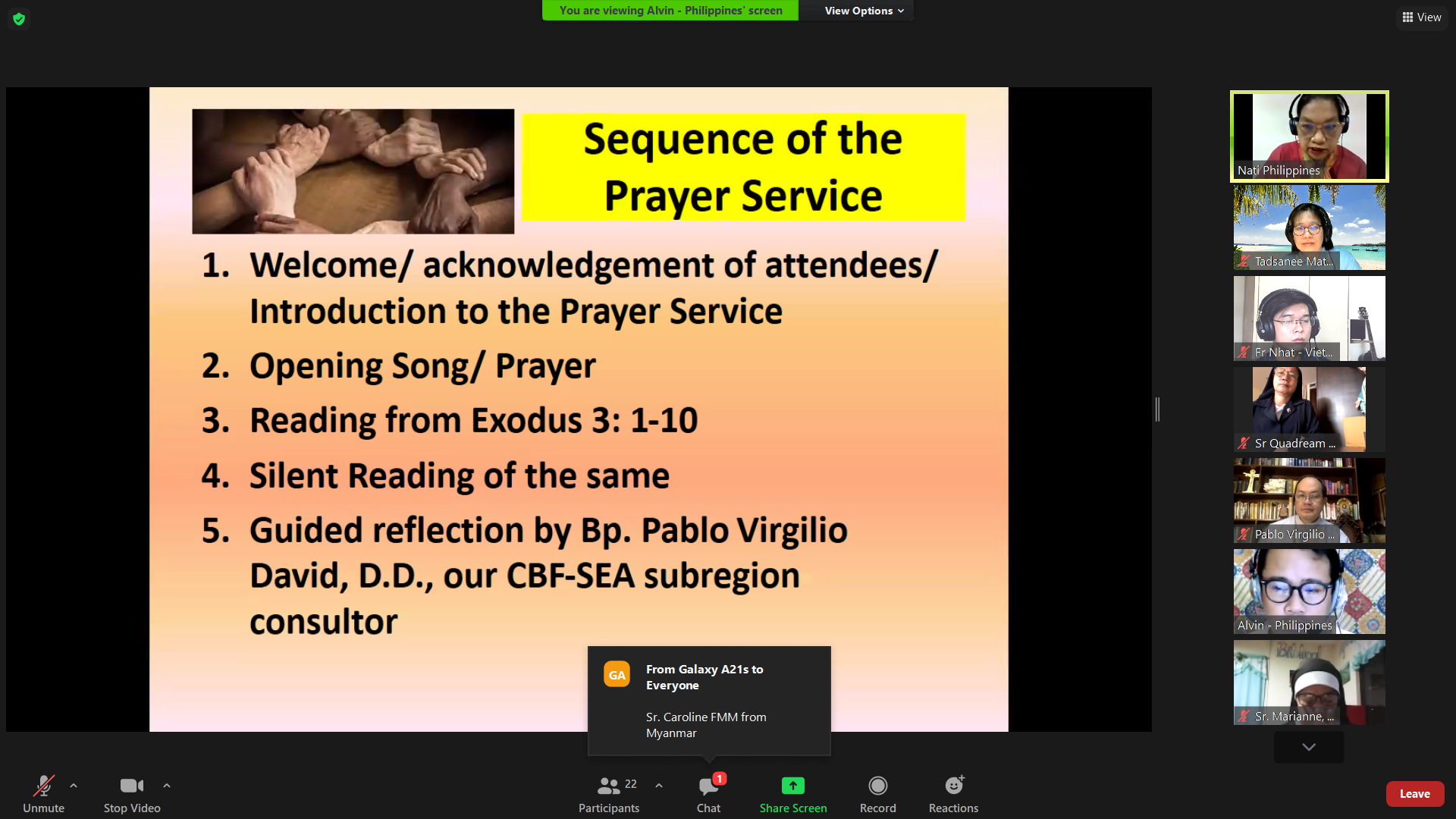 You are viewing Alvin - Philippines' screen

View Options

View

Sequence of the Prayer Service

1. Welcome/ acknowledgement of attendees/ Introduction to the Prayer Service

2. Opening Song/ Prayer

3. Reading from Exodus 3: 1-10

4. Silent Reading of the same

5. Guided reflection by Bp. Pablo Virgilio David, D.D., our CBF-SEA subregion consultor

GA

From Galaxy A21s to Everyone

Sr. Caroline FMM from Myanmar

Nati Philippines

Tadsanee Mat...

Fr Nhat - Viet...

Sr Quadream ...

Pablo Virgilio ...

Alvin - Philippines

Sr. Marianne, ...

Unmute

Stop Video

22

Participants

1

Chat

Share Screen

Record

Reactions

Leave